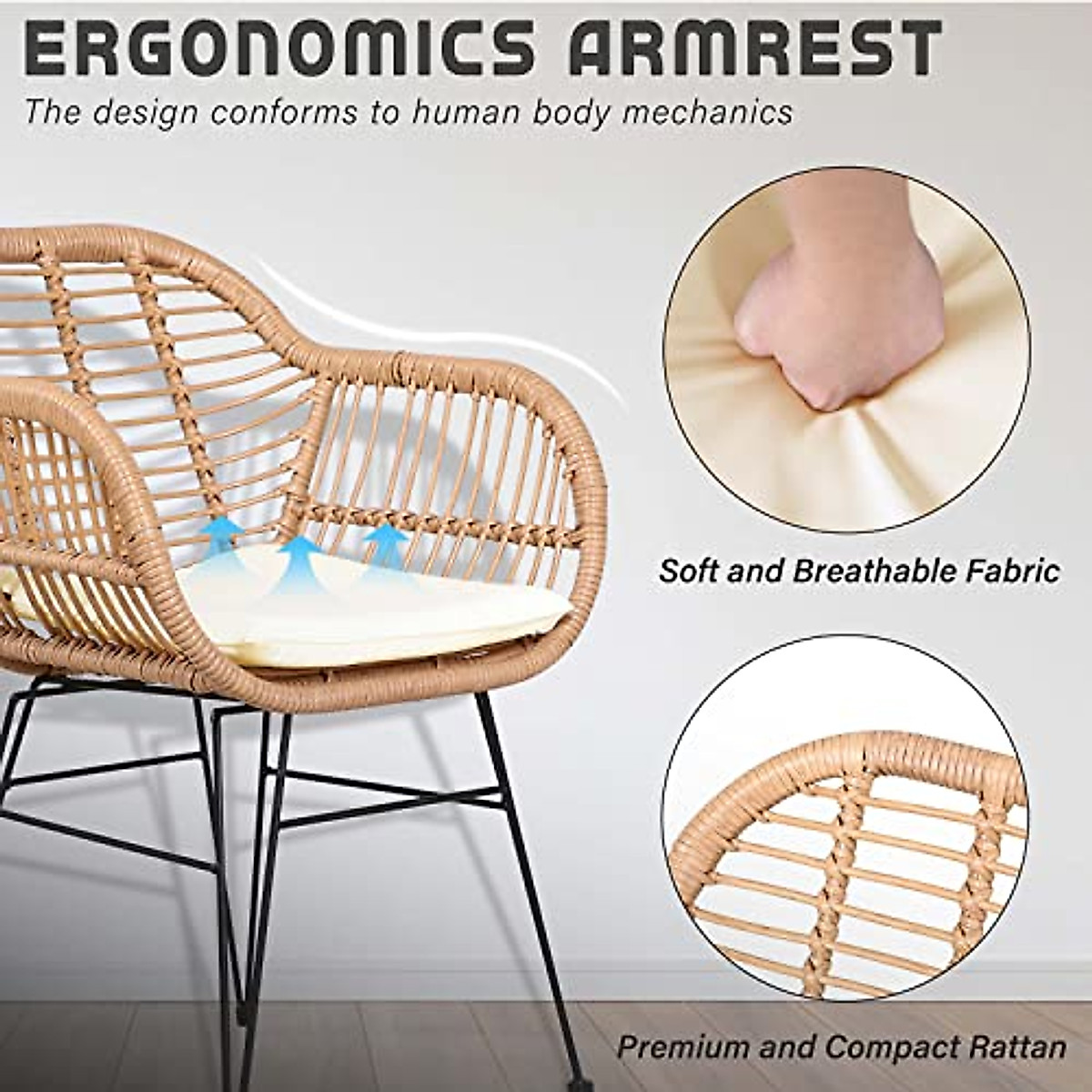 ERGONOMICS ARMREST
The design conforms to human body mechanics

Soft and Breathable Fabric

Premium and Compact Rattan